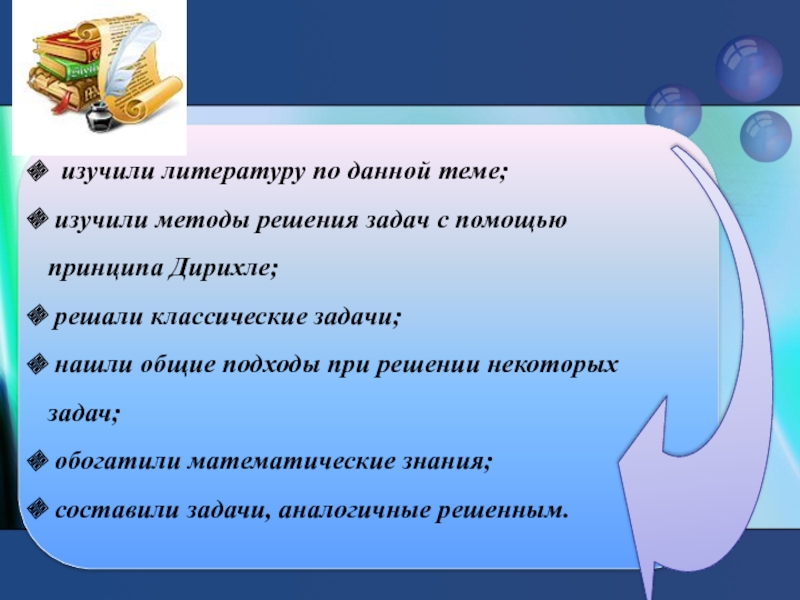 ❖ изучили литературу по данной теме;

❖ изучили методы решения задач с помощью принципа Дирихле;

❖ решали классические задачи;

❖ нашли общие подходы при решении некоторых задач;

❖ обогатили математические знания;

❖ составили задачи, аналогичные решенным.